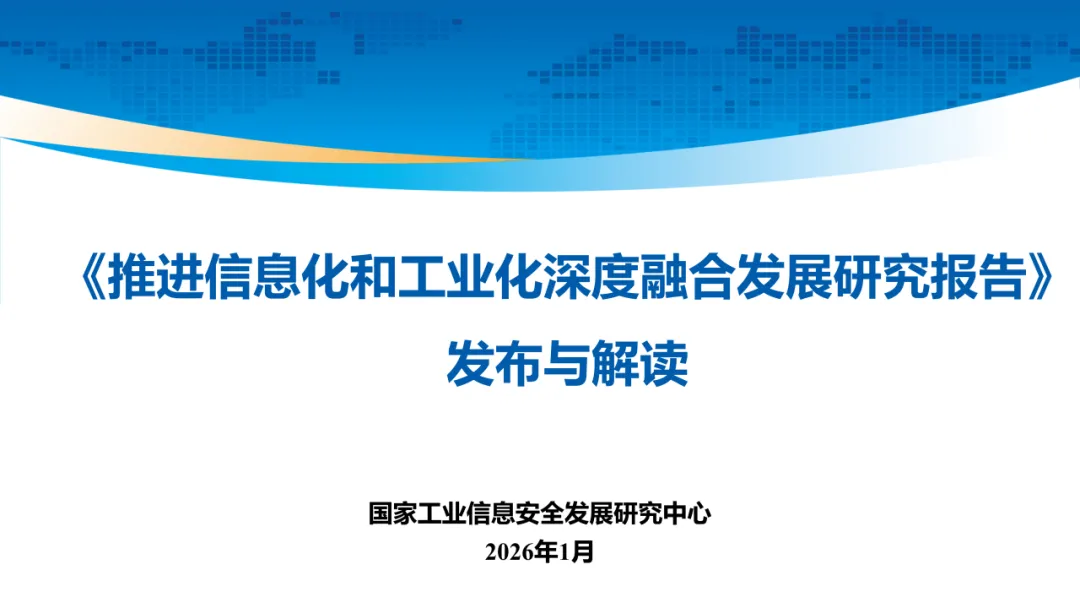 《推进信息化和工业化深度融合发展研究报告》
发布与解读

国家工业信息安全发展研究中心
2026年1月